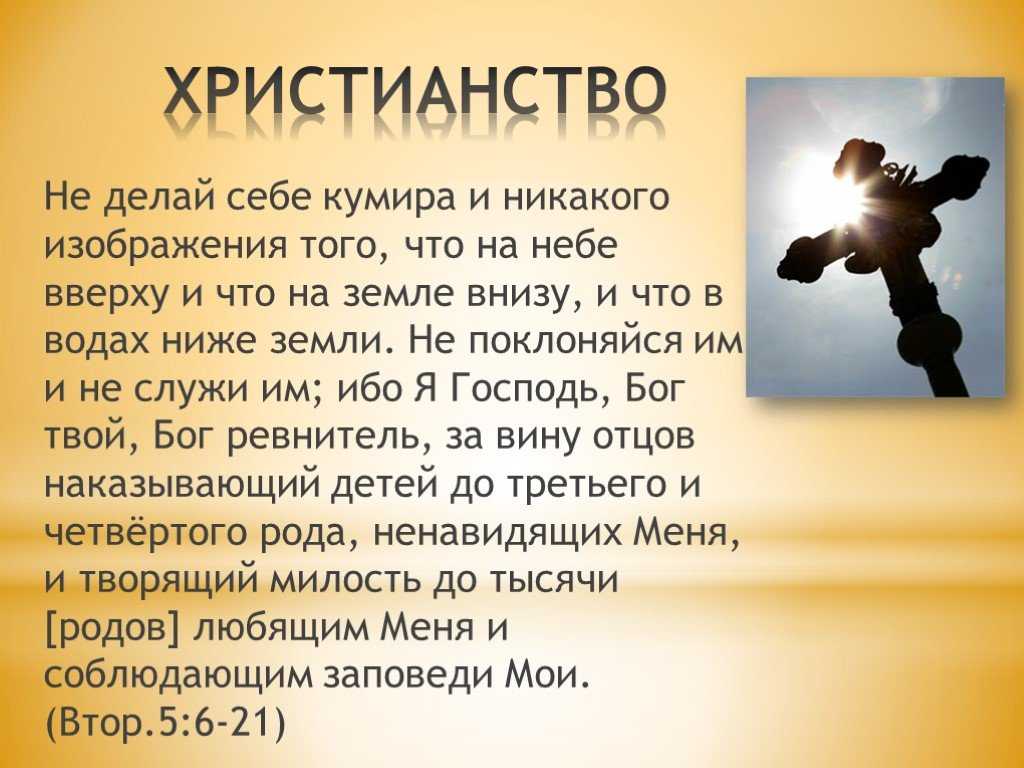 ХРИСТИАНСТВО

Не делай себе кумира и никакого изображения того, что на небе вверху и что на земле внизу, и что в водах ниже земли. Не поклоняйся им и не служи им; ибо Я Господь, Бог твой, Бог ревнитель, за вину отцов наказывающий детей до третьего и четвёртого рода, ненавидящих Меня, и творящий милость до тысячи [родов] любящим Меня и соблюдающим заповеди Мои. (Втор.5:6-21)